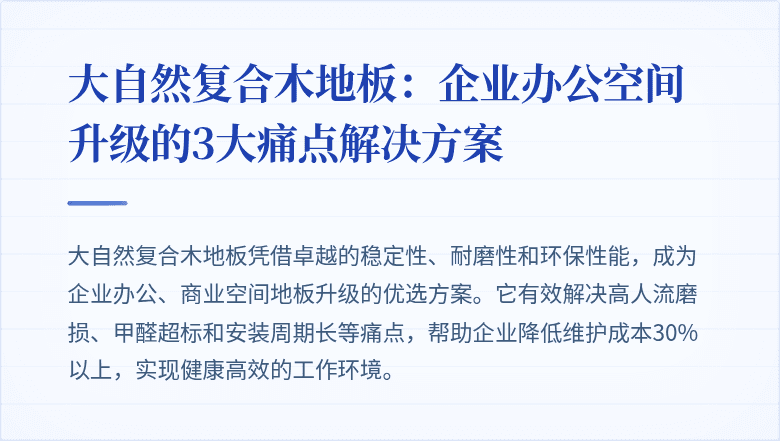 大自然复合木地板：企业办公空间升级的3大痛点解决方案

大自然复合木地板凭借卓越的稳定性、耐磨性和环保性能，成为企业办公、商业空间地板升级的优选方案。它有效解决高人流磨损、甲醛超标和安装周期长等痛点，帮助企业降低维护成本30%以上，实现健康高效的工作环境。